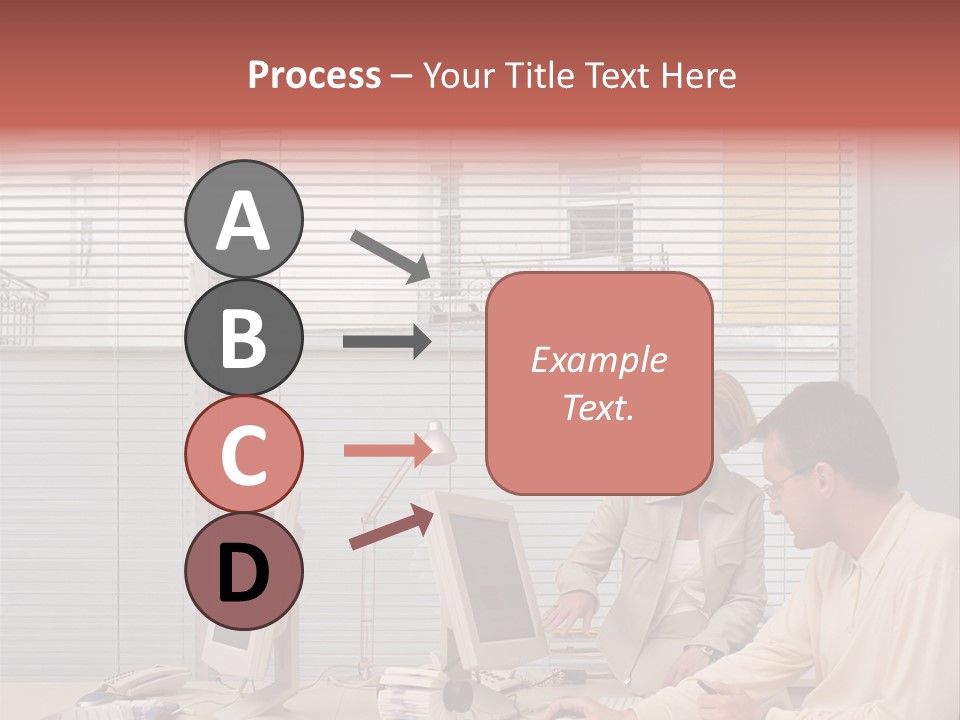 Process – Your Title Text Here

A

B

C

D

Example Text.